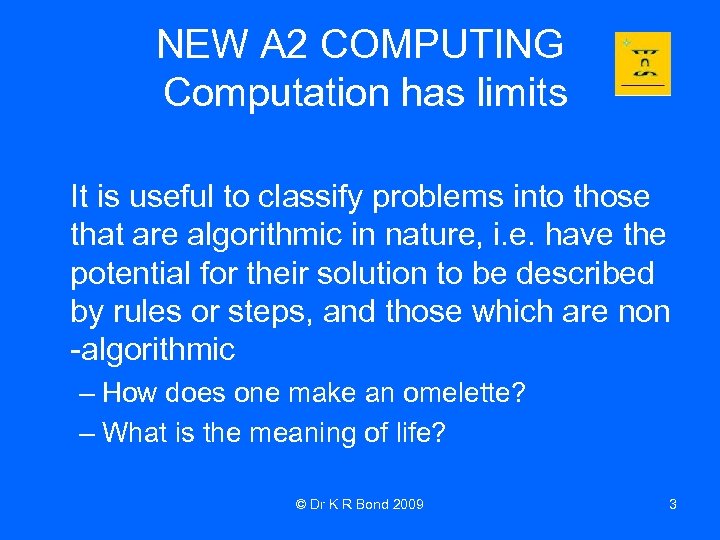 NEW A2 COMPUTING
Computation has limits

It is useful to classify problems into those that are algorithmic in nature, i.e. have the potential for their solution to be described by rules or steps, and those which are non -algorithmic

– How does one make an omelette?

– What is the meaning of life?

© Dr K R Bond 2009

3